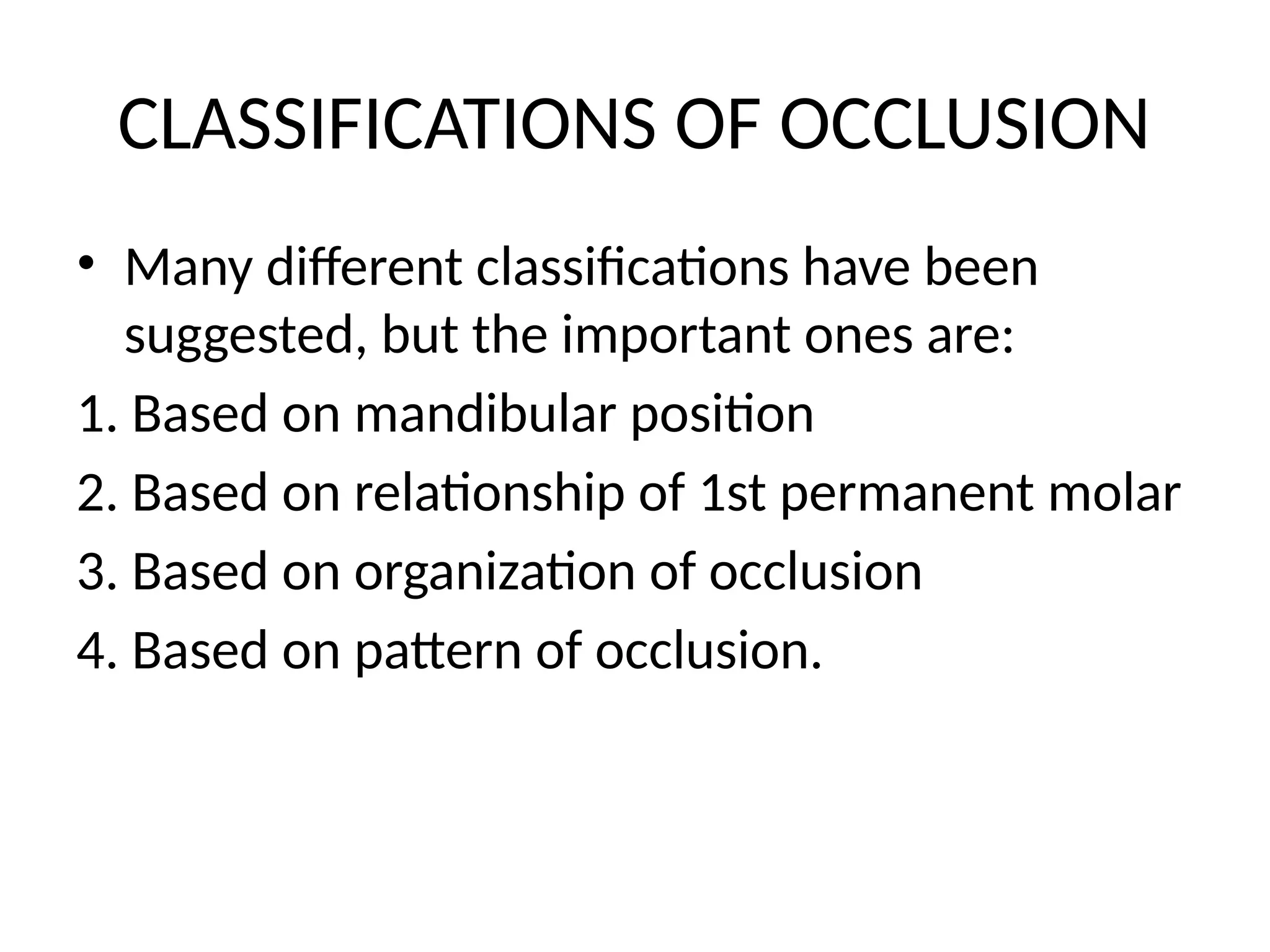 CLASSIFICATIONS OF OCCLUSION

• Many different classifications have been suggested, but the important ones are:

1. Based on mandibular position

2. Based on relationship of 1st permanent molar

3. Based on organization of occlusion

4. Based on pattern of occlusion.